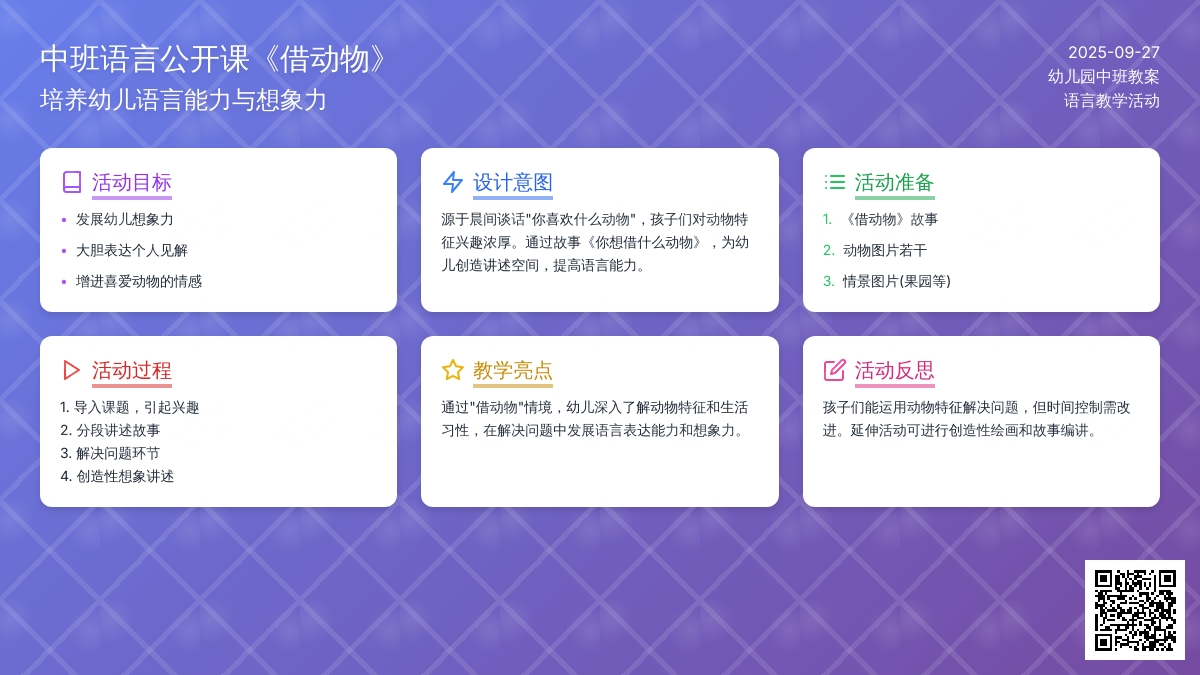 中班语言公开课《借动物》
培养幼儿语言能力与想象力

2025-09-27
幼儿园中班教案
语言教学活动

活动目标
• 发展幼儿想象力
• 大胆表达个人见解
• 增进喜爱动物的情感

设计意图
源于晨间谈话"你喜欢什么动物"，孩子们对动物特征兴趣浓厚。通过故事《你想借什么动物》，为幼儿创造讲述空间，提高语言能力。

活动准备
1. 《借动物》故事
2. 动物图片若干
3. 情景图片(果园等)

活动过程
1. 导入课题，引起兴趣
2. 分段讲述故事
3. 解决问题环节
4. 创造性想象讲述

教学亮点
通过"借动物"情境，幼儿深入了解动物特征和生活习性，在解决问题中发展语言表达能力和想象力。

活动反思
孩子们能运用动物特征解决问题，但时间控制需改进。延伸活动可进行创造性绘画和故事编讲。